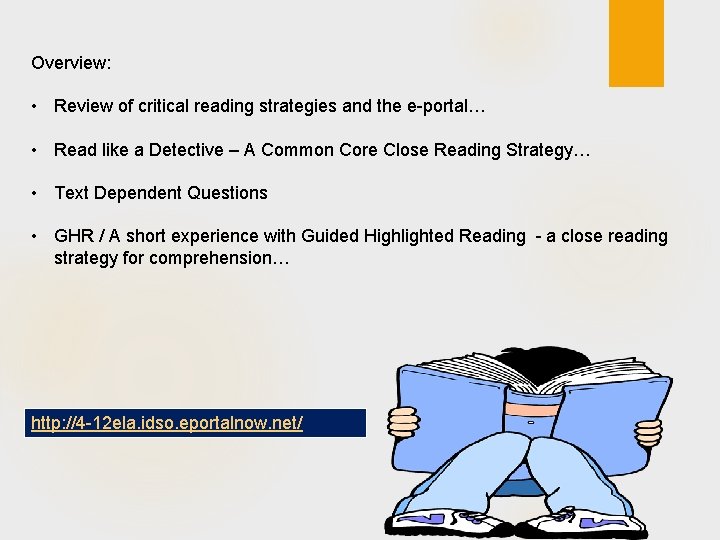 Overview:

• Review of critical reading strategies and the e-portal…

• Read like a Detective – A Common Core Close Reading Strategy…

• Text Dependent Questions

• GHR / A short experience with Guided Highlighted Reading - a close reading strategy for comprehension…

http://4-12ela.idso.eportalnow.net/